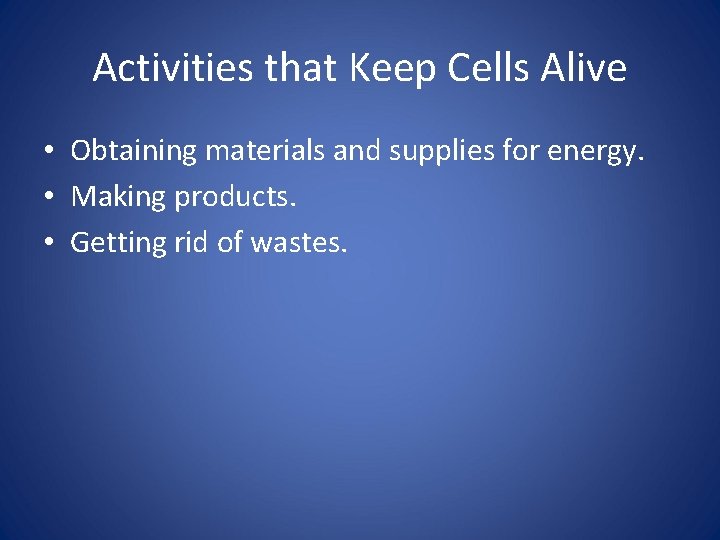 Activities that Keep Cells Alive

• Obtaining materials and supplies for energy.
• Making products.
• Getting rid of wastes.